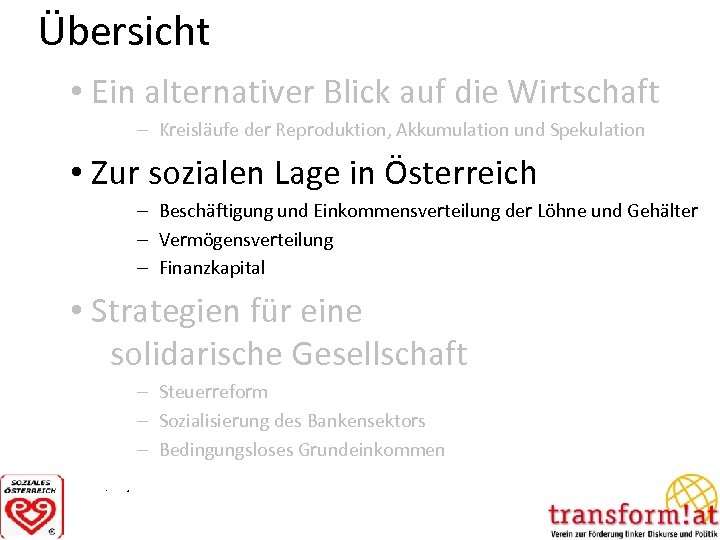 Übersicht

• Ein alternativer Blick auf die Wirtschaft
– Kreisläufe der Reproduktion, Akkumulation und Spekulation

• Zur sozialen Lage in Österreich
– Beschäftigung und Einkommensverteilung der Löhne und Gehälter
– Vermögensverteilung
– Finanzkapital

• Strategien für eine solidarische Gesellschaft
– Steuerreform
– Sozialisierung des Bankensektors
– Bedingungsloses Grundeinkommen

SOZIALES ÖSTERREICH

transform!at
Verein zur Förderung linker Diskurse und Politik